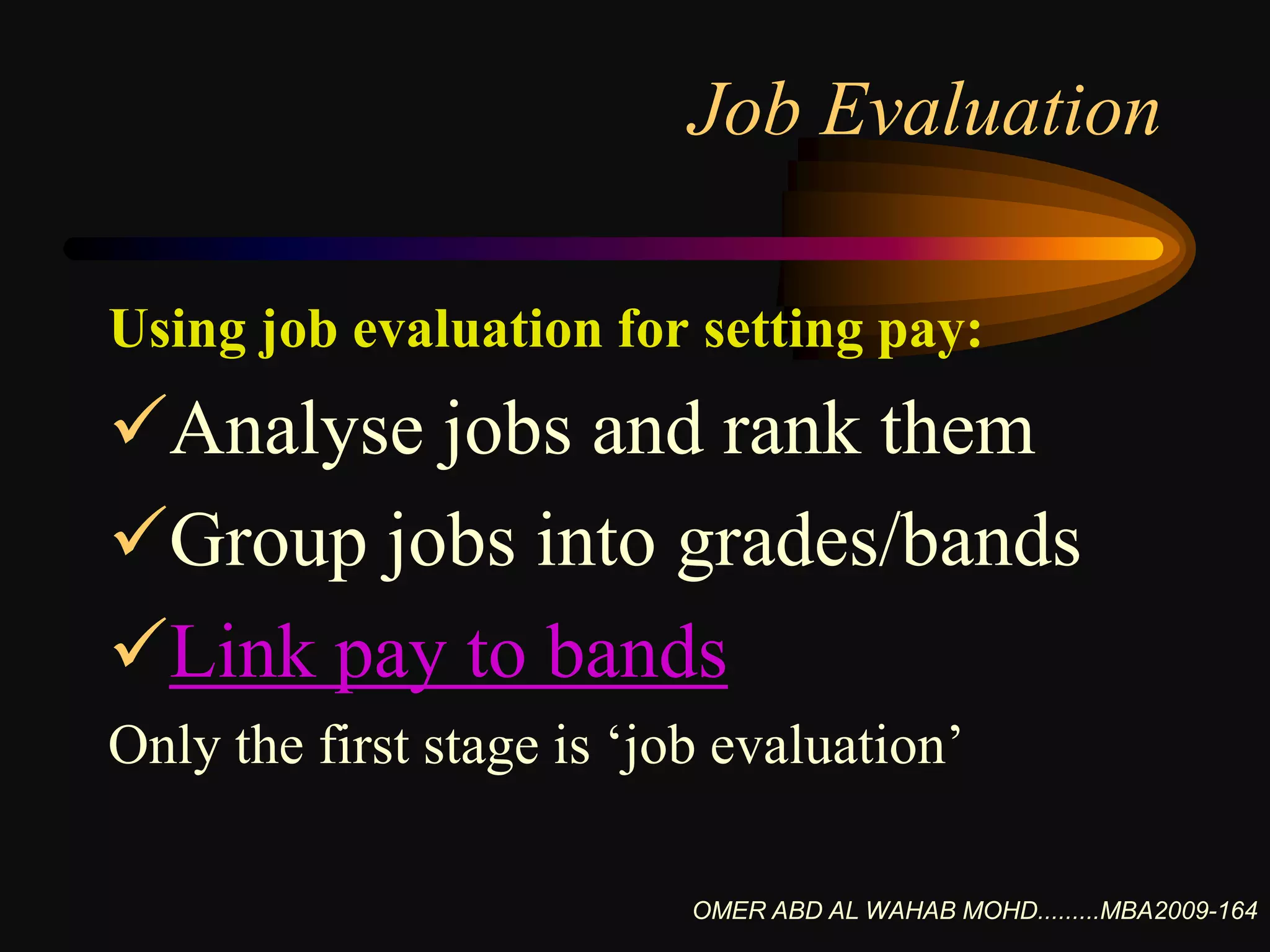 Job Evaluation

Using job evaluation for setting pay:

✓Analyse jobs and rank them

✓Group jobs into grades/bands

✓Link pay to bands

Only the first stage is ‘job evaluation’

OMER ABD AL WAHAB MOHD.........MBA2009-164